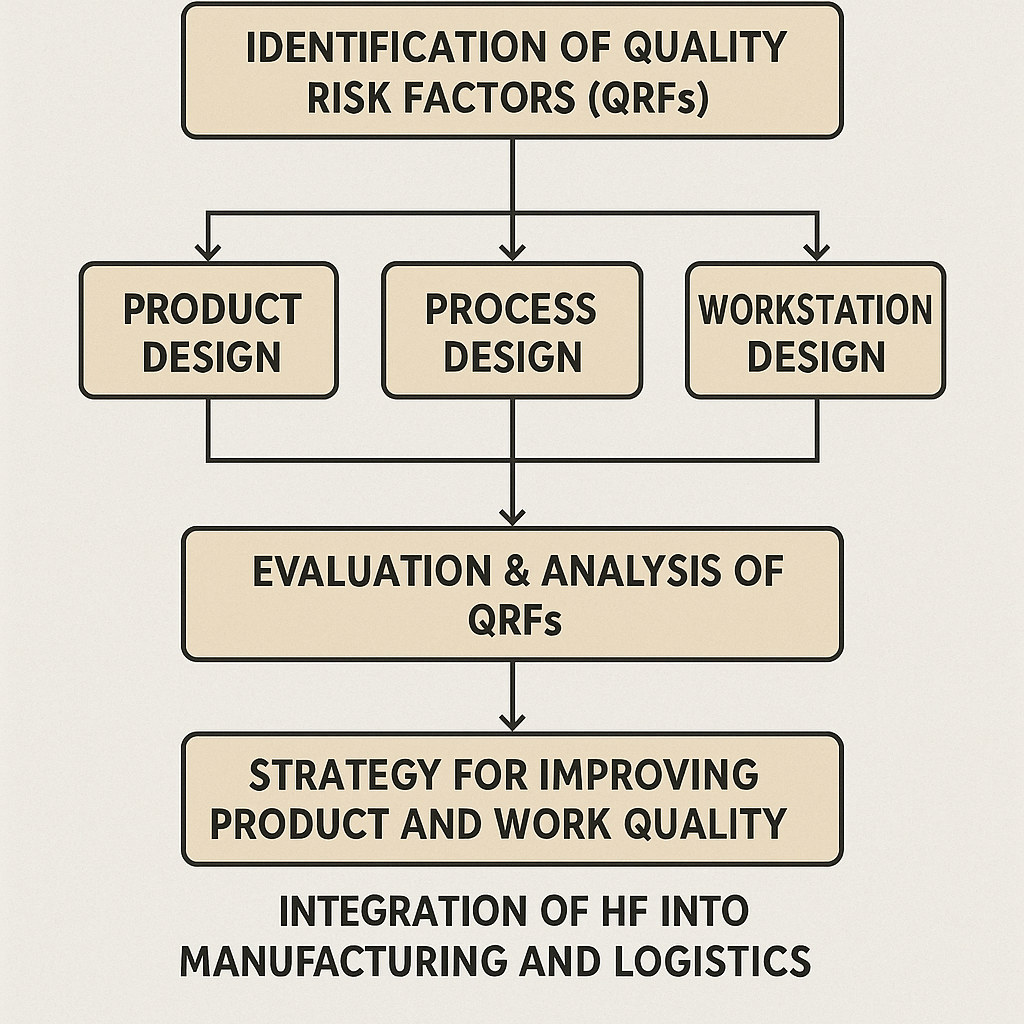 IDENTIFICATION OF QUALITY RISK FACTORS (QRFs)

PRODUCT DESIGN

PROCESS DESIGN

WORKSTATION DESIGN

EVALUATION & ANALYSIS OF QRFs

STRATEGY FOR IMPROVING PRODUCT AND WORK QUALITY

INTEGRATION OF HF INTO MANUFACTURING AND LOGISTICS